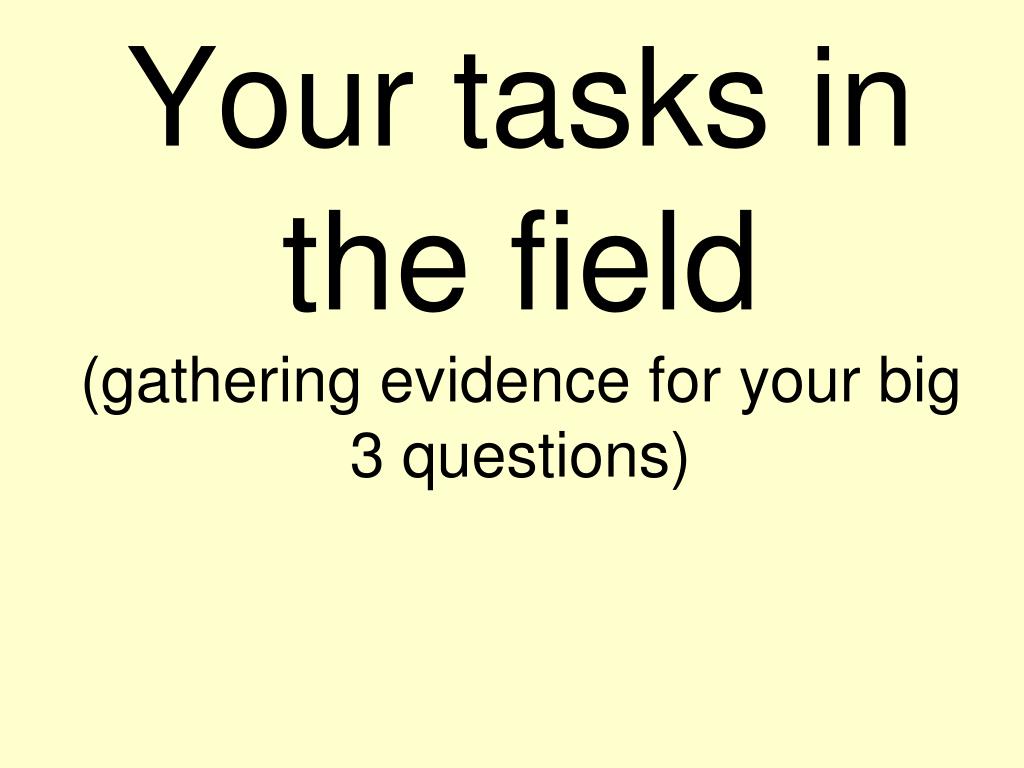 Your tasks in the field

(gathering evidence for your big 3 questions)